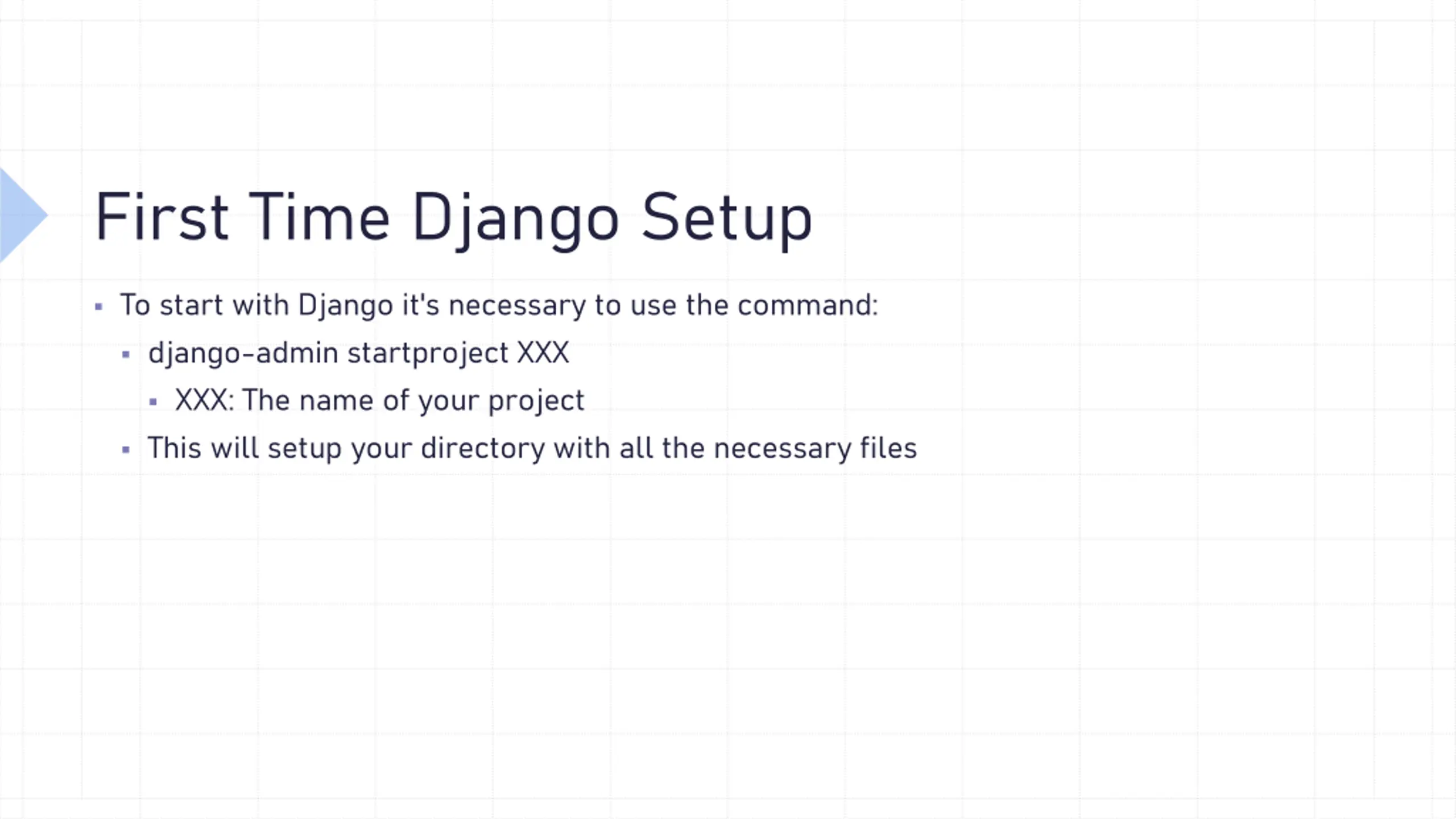 First Time Django Setup

- To start with Django it's necessary to use the command:
  - django-admin startproject XXX
    - XXX: The name of your project
  - This will setup your directory with all the necessary files